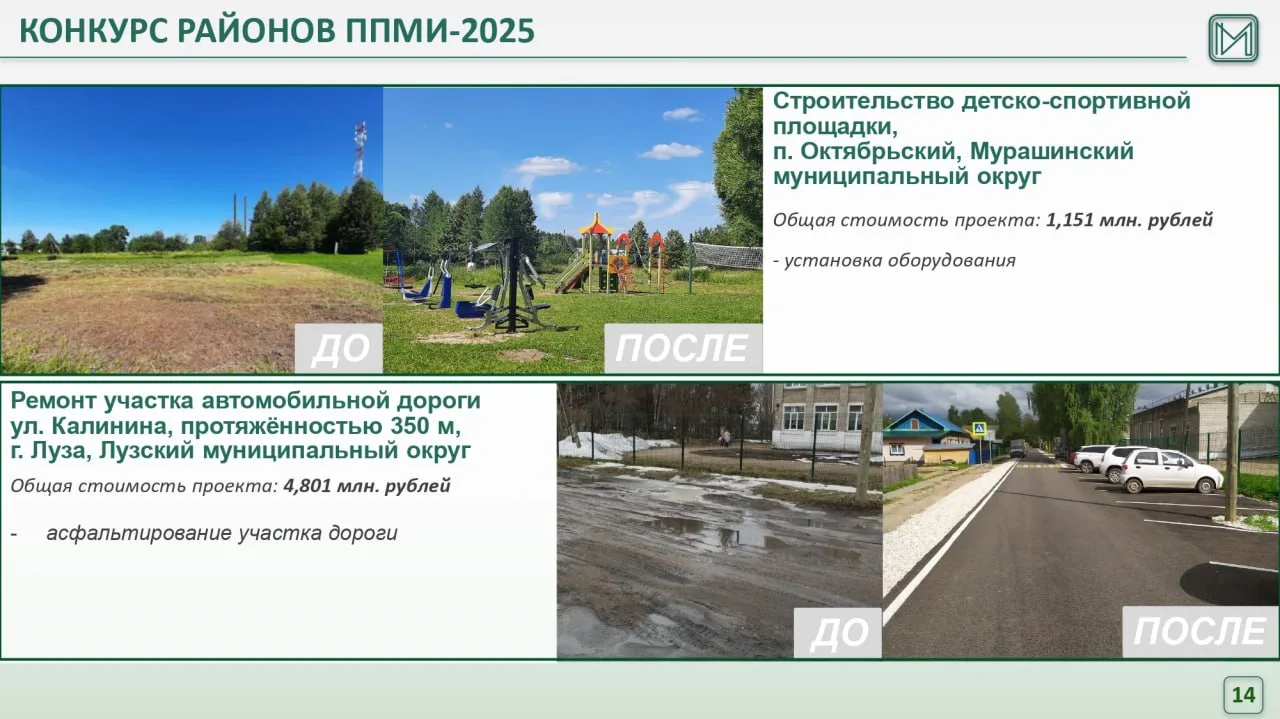 КОНКУРС РАЙОНОВ ППМИ-2025

ДО

ПОСЛЕ

Строительство детско-спортивной площадки,
п. Октябрьский, Мурашинский муниципальный округ

Общая стоимость проекта: 1,151 млн. рублей

- установка оборудования

Ремонт участка автомобильной дороги ул. Калинина, протяжённостью 350 м, г. Луза, Лузский муниципальный округ

Общая стоимость проекта: 4,801 млн. рублей

- асфальтирование участка дороги

ДО

ПОСЛЕ

14